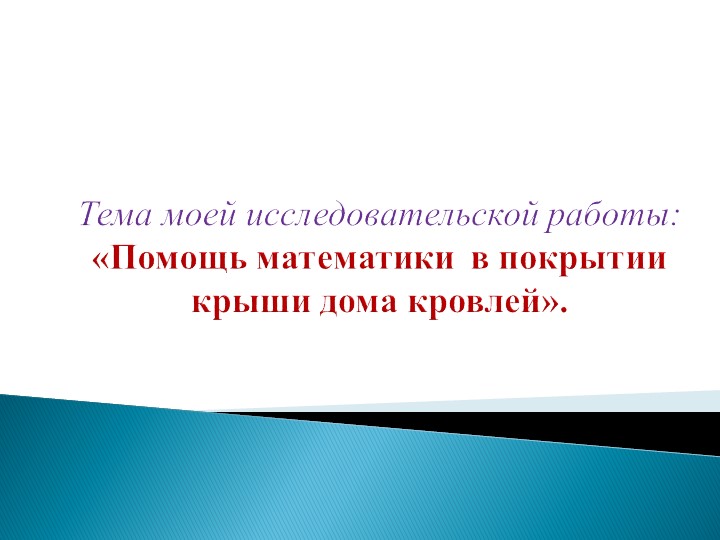 Тема моей исследовательской работы:
«Помощь математики в покрытии крыши дома кровлей».